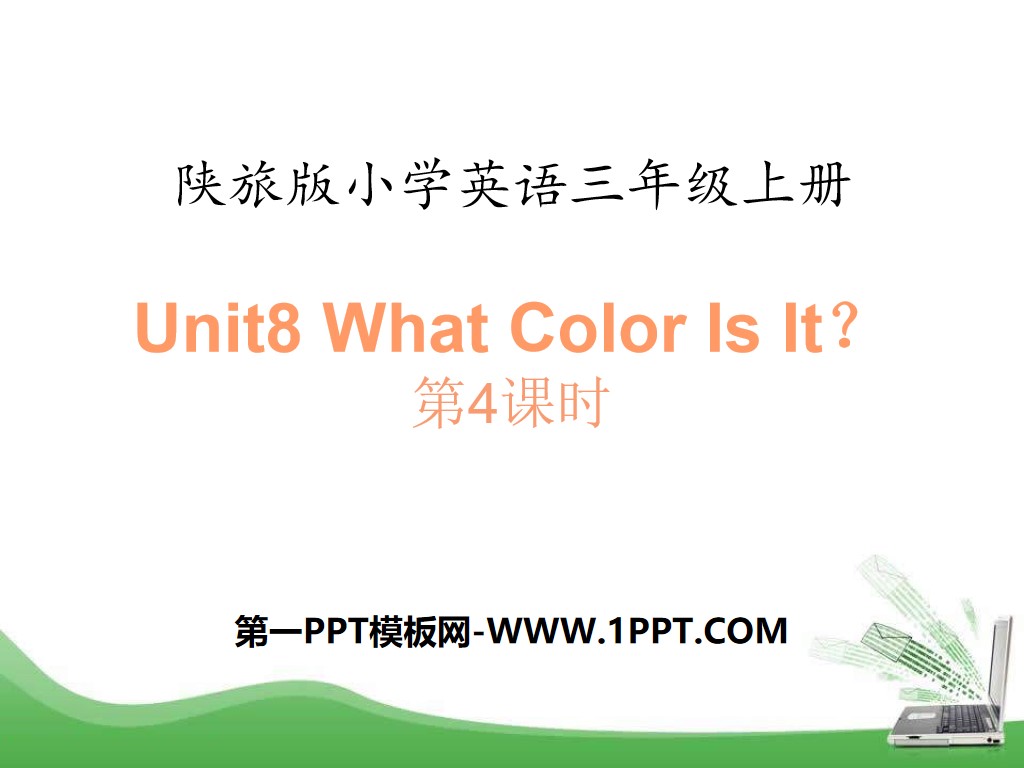 陕旅版小学英语三年级上册

Unit8 What Color Is It？
第4课时

第一PPT模板网-WWW.1PPT.COM